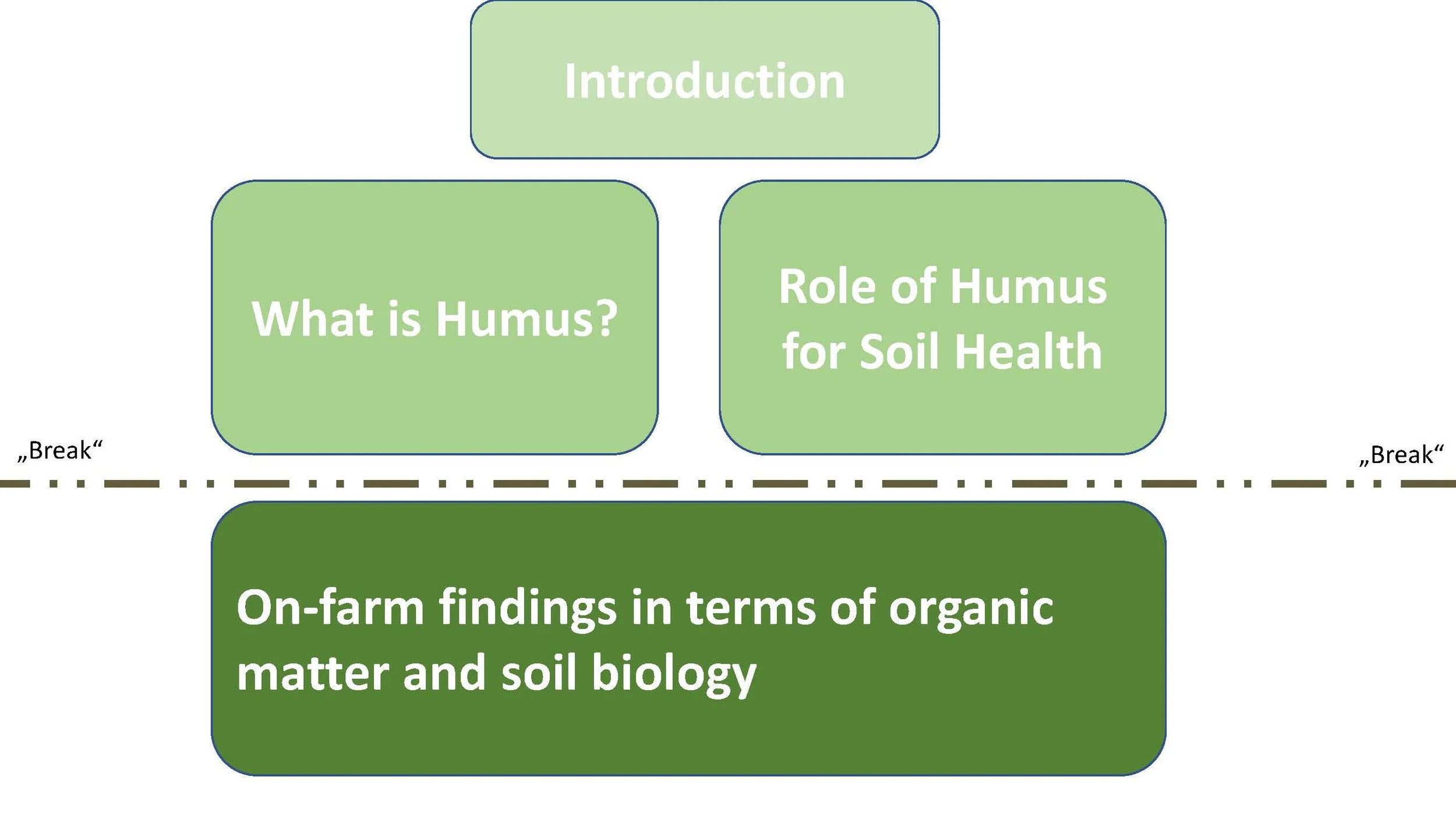 Introduction

What is Humus?

Role of Humus for Soil Health

„Break“

„Break“

On-farm findings in terms of organic matter and soil biology